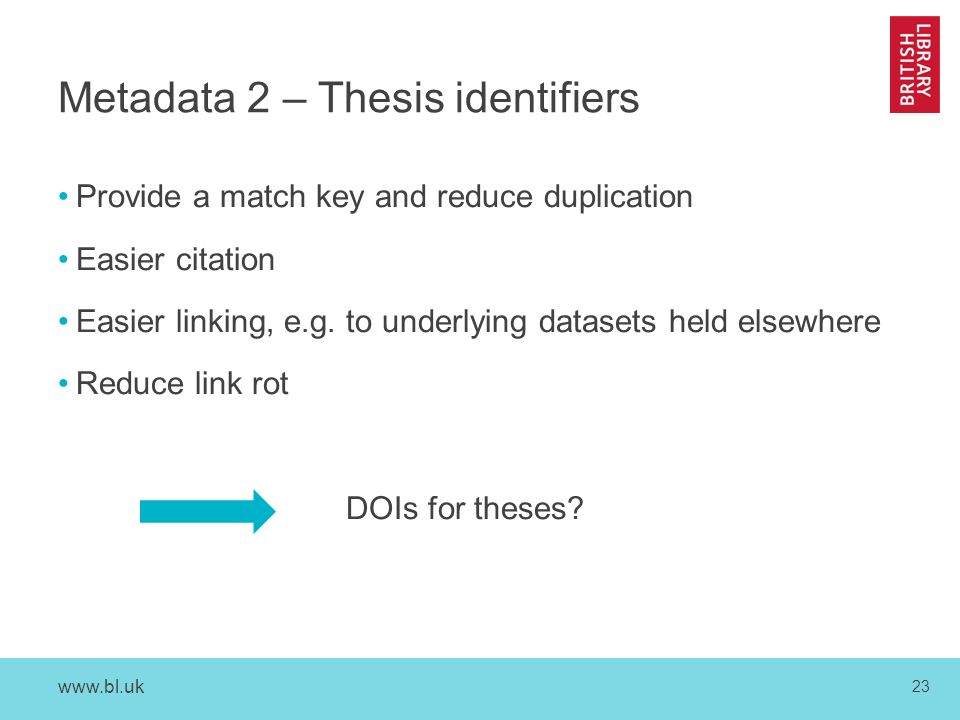 BRITISH LIBRARY

Metadata 2 – Thesis identifiers

• Provide a match key and reduce duplication

• Easier citation

• Easier linking, e.g. to underlying datasets held elsewhere

• Reduce link rot

DOIs for theses?

www.bl.uk

23